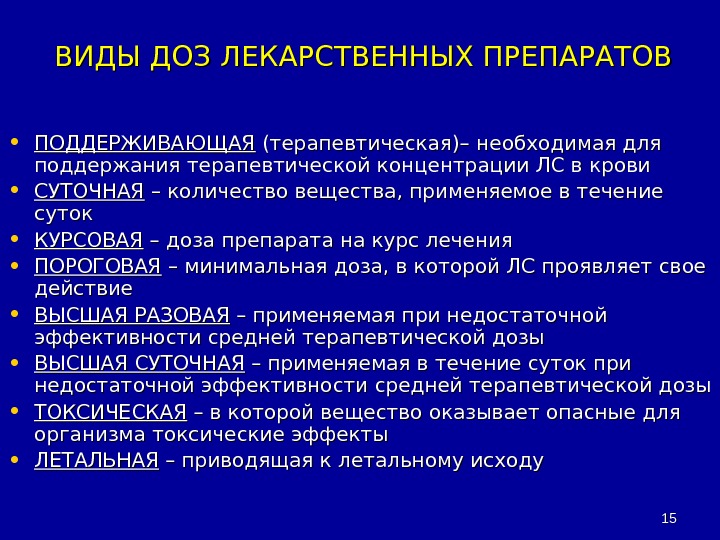 ВИДЫ ДОЗ ЛЕКАРСТВЕННЫХ ПРЕПАРАТОВ

• ПОДДЕРЖИВАЮЩАЯ (терапевтическая)– необходимая для поддержания терапевтической концентрации ЛС в крови
• СУТОЧНАЯ – количество вещества, применяемое в течение суток
• КУРСОВАЯ – доза препарата на курс лечения
• ПОРОГОВАЯ – минимальная доза, в которой ЛС проявляет свое действие
• ВЫСШАЯ РАЗОВАЯ – применяемая при недостаточной эффективности средней терапевтической дозы
• ВЫСШАЯ СУТОЧНАЯ – применяемая в течение суток при недостаточной эффективности средней терапевтической дозы
• ТОКСИЧЕСКАЯ – в которой вещество оказывает опасные для организма токсические эффекты
• ЛЕТАЛЬНАЯ – приводящая к летальному исходу

15